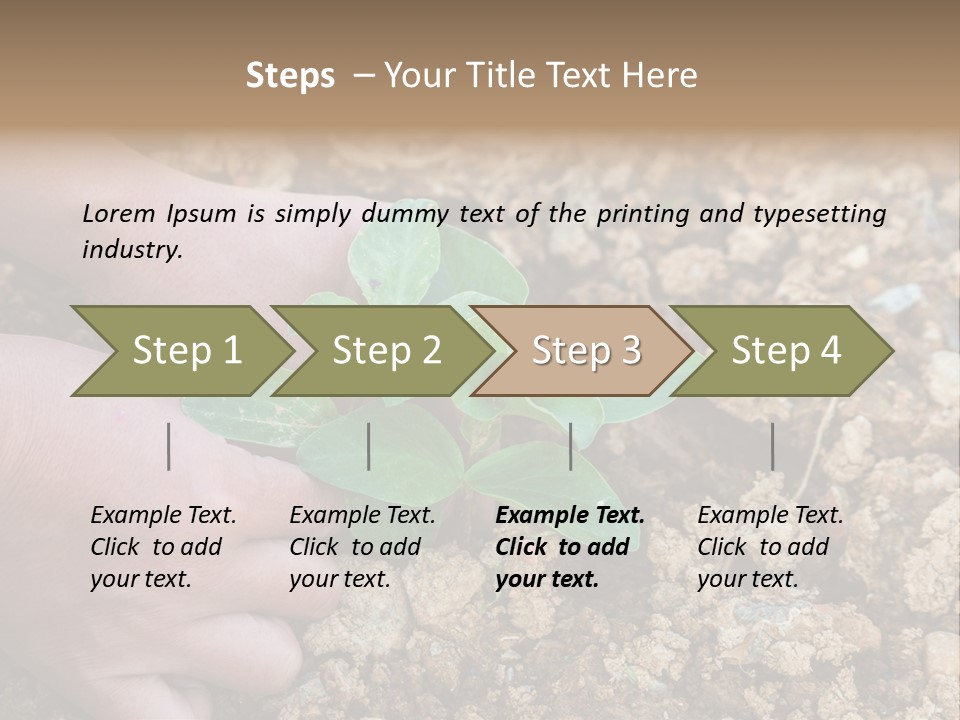 Steps – Your Title Text Here

Lorem Ipsum is simply dummy text of the printing and typesetting industry.

Step 1

Step 2

Step 3

Step 4

Example Text. Click to add your text.

Example Text. Click to add your text.

Example Text. Click to add your text.

Example Text. Click to add your text.